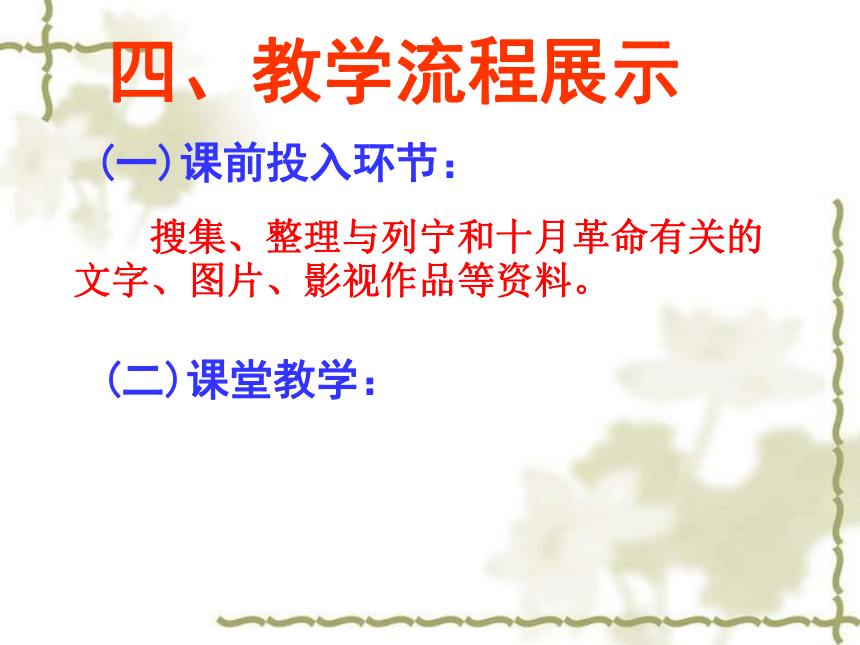 四、教学流程展示

（一）课前投入环节：

搜集、整理与列宁和十月革命有关的文字、图片、影视作品等资料。

（二）课堂教学：